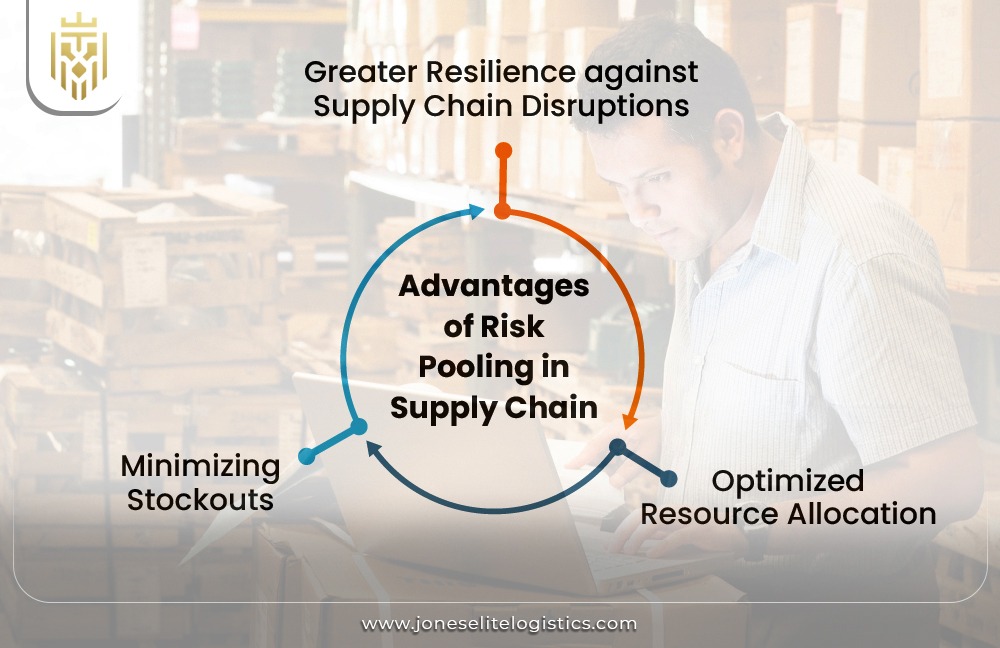 Greater Resilience against Supply Chain Disruptions

Advantages of Risk Pooling in Supply Chain

Minimizing Stockouts

Optimized Resource Allocation

www.joneselitelogistics.com